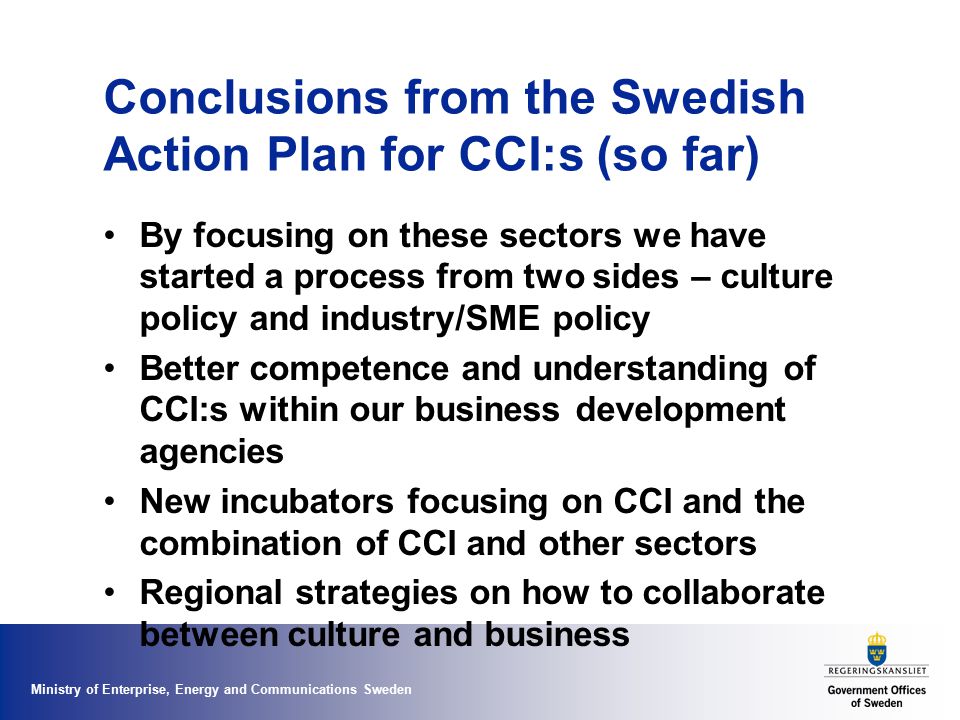 Conclusions from the Swedish Action Plan for CCI:s (so far)

• By focusing on these sectors we have started a process from two sides – culture policy and industry/SME policy
• Better competence and understanding of CCI:s within our business development agencies
• New incubators focusing on CCI and the combination of CCI and other sectors
• Regional strategies on how to collaborate between culture and business

Ministry of Enterprise, Energy and Communications Sweden

REGERINGSKANSLIET
Government Offices of Sweden